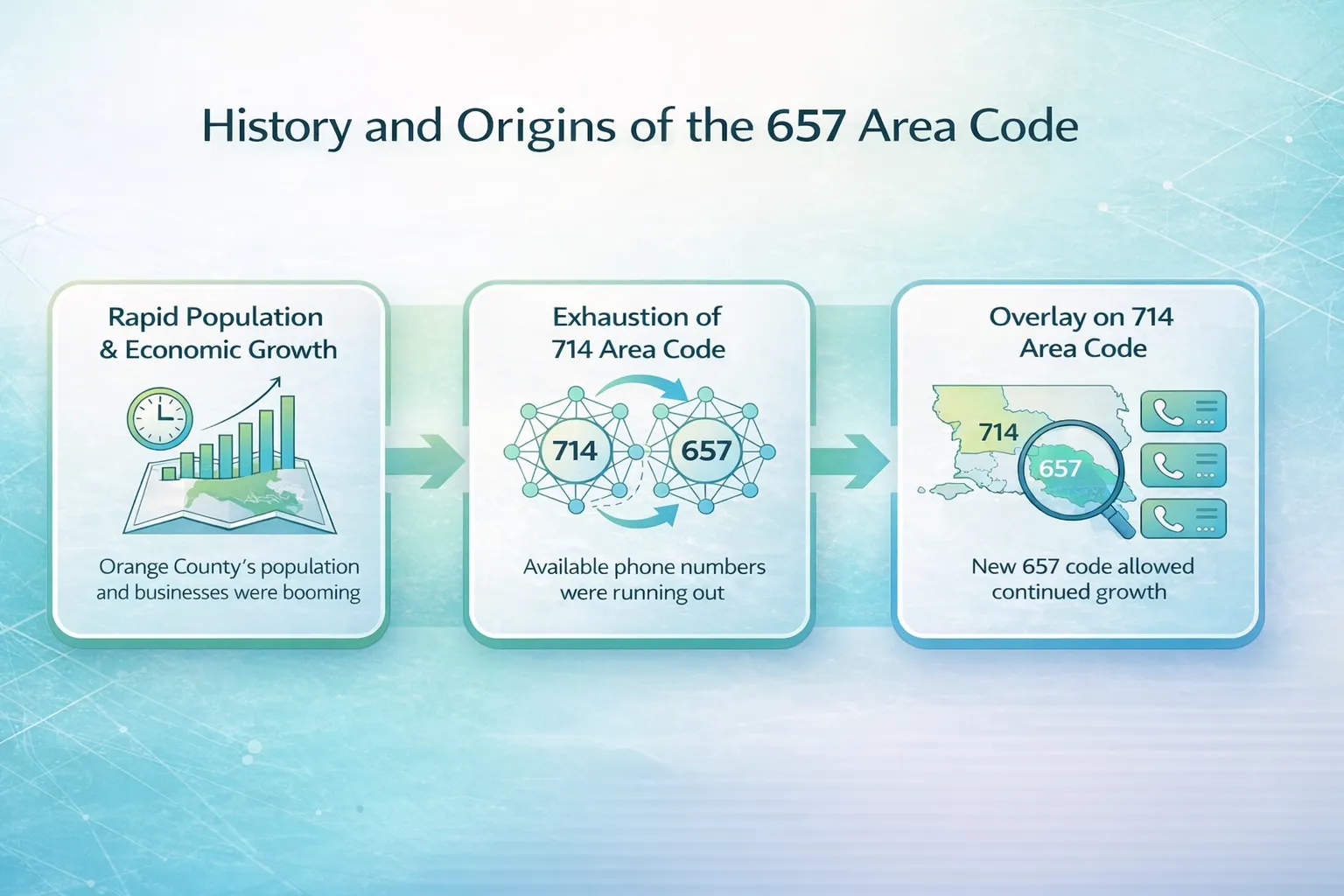 History and Origins of the 657 Area Code

Rapid Population & Economic Growth

Orange County's population and businesses were booming

Exhaustion of 714 Area Code

714

657

Available phone numbers were running out

Overlay on 714 Area Code

714

657

New 657 code allowed continued growth